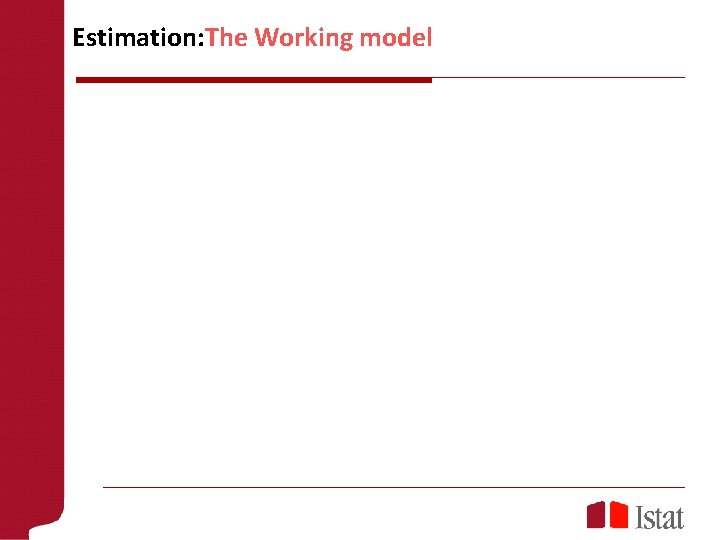 Estimation:The Working model

Istat